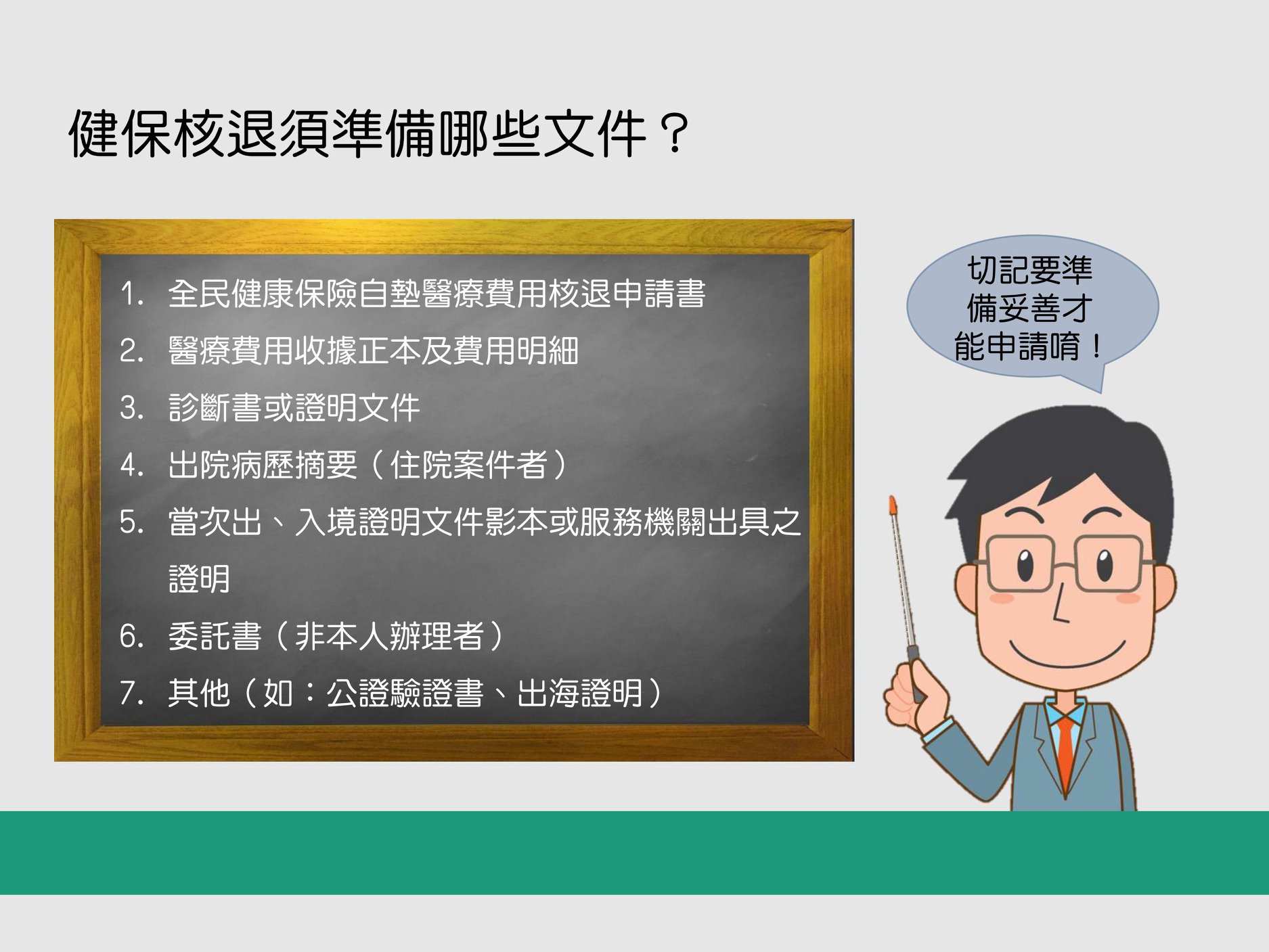 健保核退須準備哪些文件？

1. 全民健康保險自墊醫療費用核退申請書
2. 醫療費用收據正本及費用明細
3. 診斷書或證明文件
4. 出院病歷摘要（住院案件者）
5. 當次出、入境證明文件影本或服務機關出具之證明
6. 委託書（非本人辦理者）
7. 其他（如：公證驗證書、出海證明）

切記要準備妥善才能申請唷！